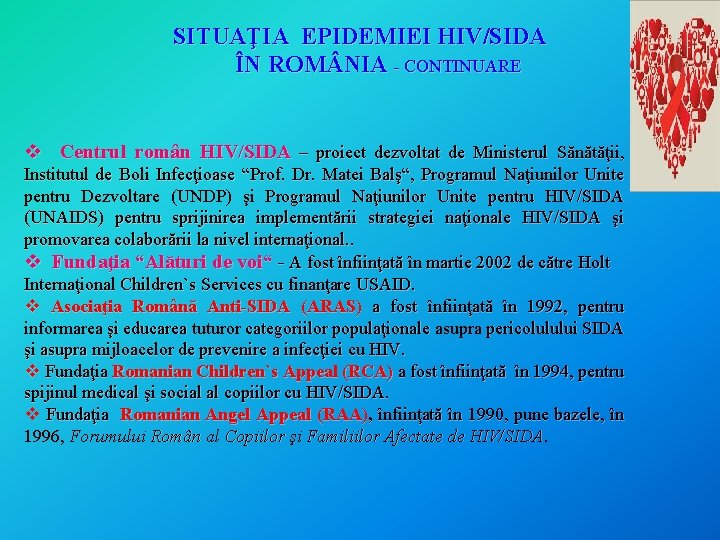 SITUAŢIA EPIDEMIEI HIV/SIDA ÎN ROMÂNIA - CONTINUARE

❖ Centrul român HIV/SIDA – proiect dezvoltat de Ministerul Sănătăţii, Institutul de Boli Infecţioase “Prof. Dr. Matei Balş“, Programul Naţiunilor Unite pentru Dezvoltare (UNDP) şi Programul Naţiunilor Unite pentru HIV/SIDA (UNAIDS) pentru sprijinirea implementării strategiei naţionale HIV/SIDA şi promovarea colaborării la nivel internaţional..

❖ Fundaţia “Alături de voi“ - A fost înfiinţată în martie 2002 de către Holt Internaţional Children`s Services cu finanţare USAID.

❖ Asociaţia Română Anti-SIDA (ARAS) a fost înfiinţată în 1992, pentru informarea şi educarea tuturor categoriilor populaţionale asupra pericolulului SIDA şi asupra mijloacelor de prevenire a infecţiei cu HIV.

❖ Fundaţia Romanian Children`s Appeal (RCA) a fost înfiinţată în 1994, pentru spijinul medical şi social al copiilor cu HIV/SIDA.

❖ Fundaţia Romanian Angel Appeal (RAA), înfiinţată în 1990, pune bazele, în 1996, Forumului Român al Copiilor şi Familiilor Afectate de HIV/SIDA.